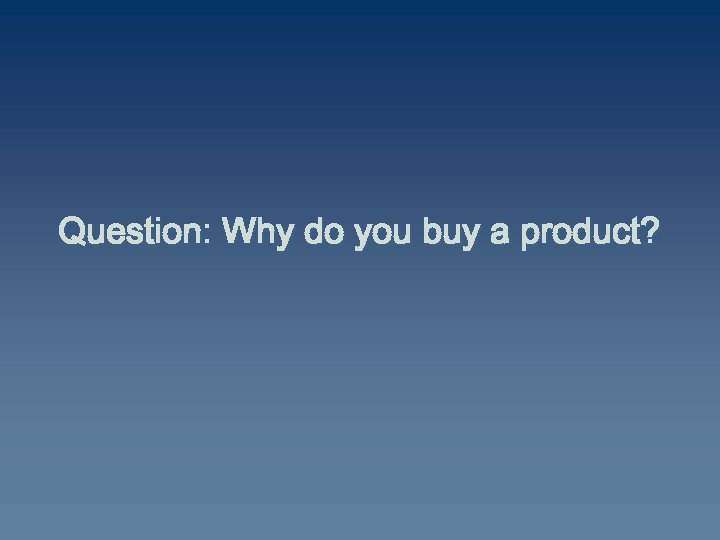 Question: Why do you buy a product?